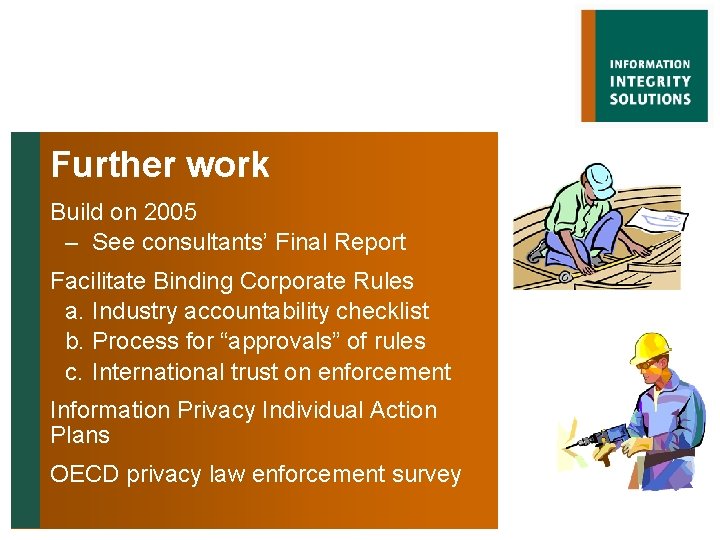 INFORMATION
INTEGRITY
SOLUTIONS

Further work

Build on 2005
– See consultants' Final Report

Facilitate Binding Corporate Rules
a. Industry accountability checklist
b. Process for "approvals" of rules
c. International trust on enforcement

Information Privacy Individual Action Plans

OECD privacy law enforcement survey